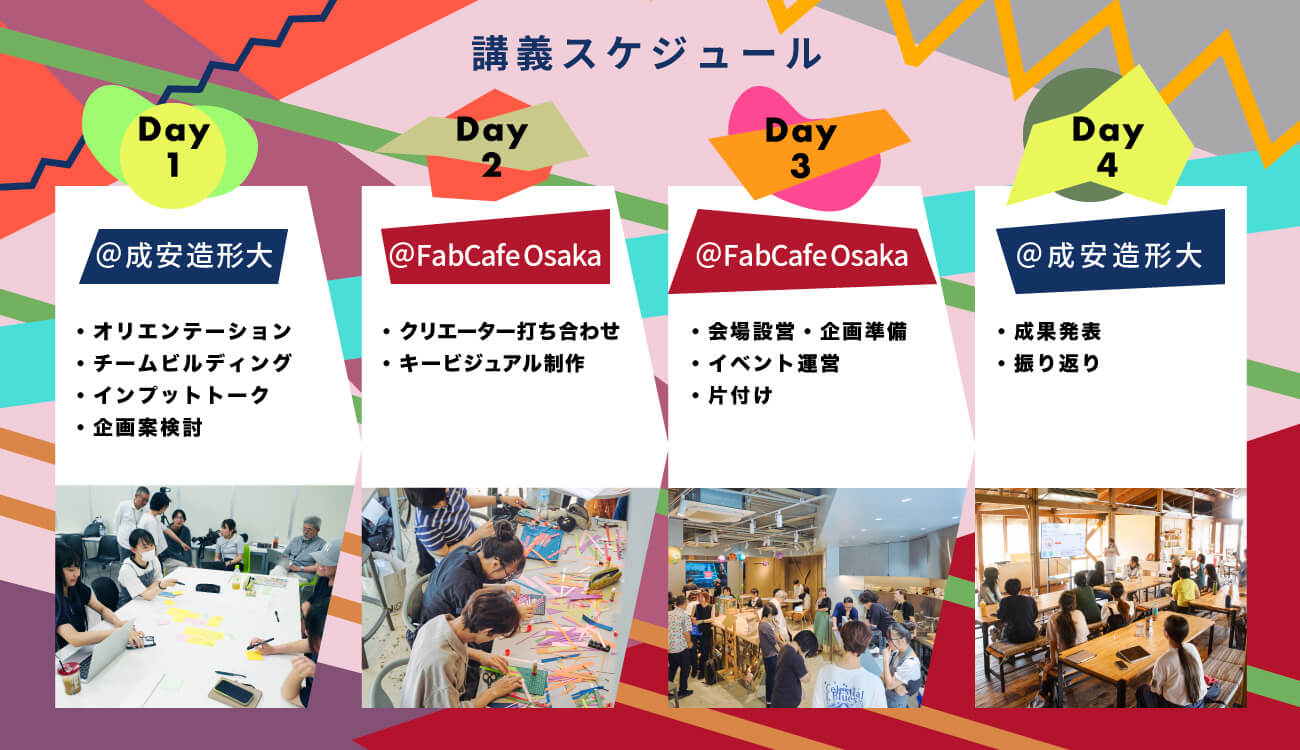 講義スケジュール

Day 1

@成安造形大

・オリエンテーション
・チームビルディング
・インプットトーク
・企画案検討

Day 2

@FabCafe Osaka

・クリエーター打ち合わせ
・キービジュアル制作

Day 3

@FabCafe Osaka

・会場設営・企画準備
・イベント運営
・片付け

Day 4

@成安造形大

・成果発表
・振り返り